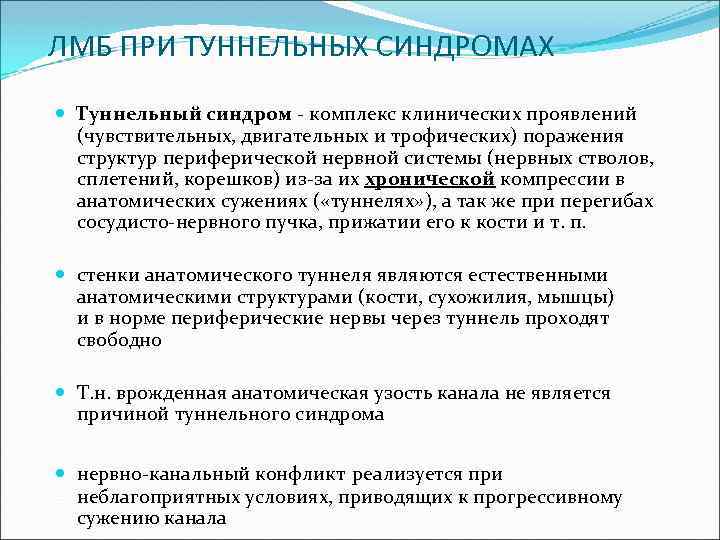 ЛМБ ПРИ ТУННЕЛЬНЫХ СИНДРОМАХ

Туннельный синдром - комплекс клинических проявлений (чувствительных, двигательных и трофических) поражения структур периферической нервной системы (нервных стволов, сплетений, корешков) из-за их хронической компрессии в анатомических сужениях («туннелях»), а так же при перегибах сосудисто-нервного пучка, прижатии его к кости и т. п.

стенки анатомического туннеля являются естественными анатомическими структурами (кости, сухожилия, мышцы) и в норме периферические нервы через туннель проходят свободно

Т.н. врожденная анатомическая узость канала не является причиной туннельного синдрома

нервно-канальный конфликт реализуется при неблагоприятных условиях, приводящих к прогрессивному сужению канала